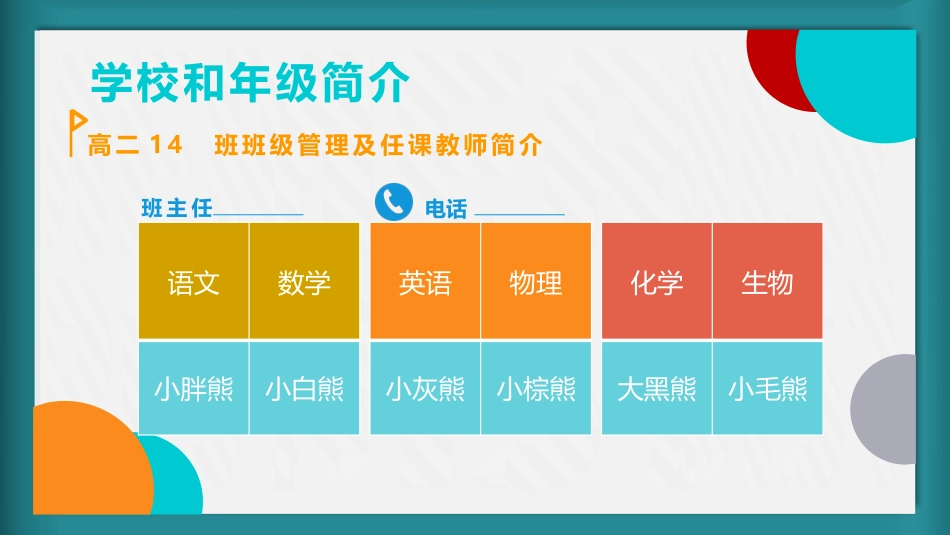 学校和年级简介

高二 14 班班级管理及任课教师简介

班主任________

电话________

| 语文 | 数学 | 英语 | 物理 | 化学 | 生物 |
|---|---|---|---|---|---|
| 小胖熊 | 小白熊 | 小灰熊 | 小棕熊 | 大黑熊 | 小毛熊 |